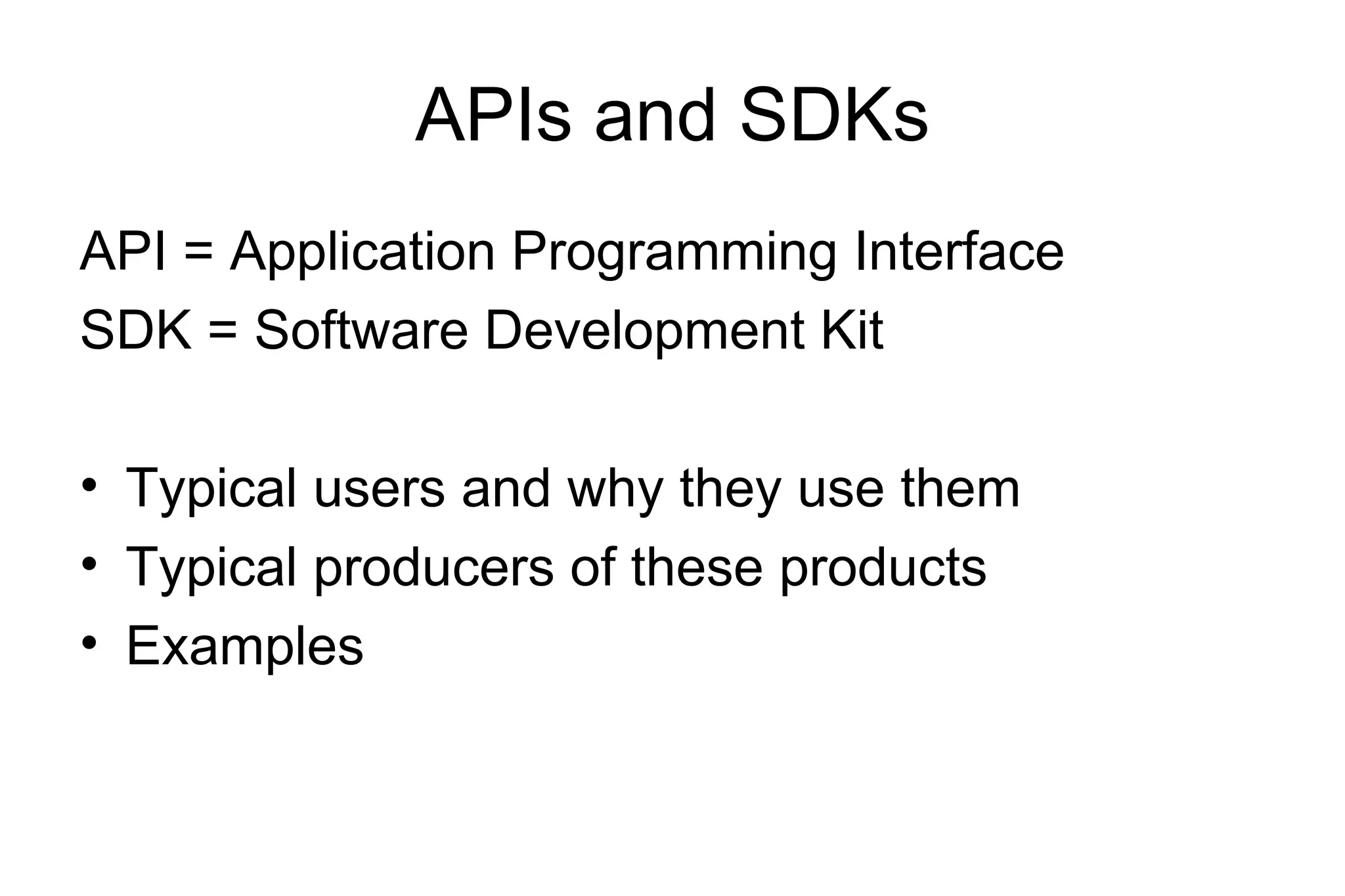 APIs and SDKs

API = Application Programming Interface
SDK = Software Development Kit

• Typical users and why they use them
• Typical producers of these products
• Examples